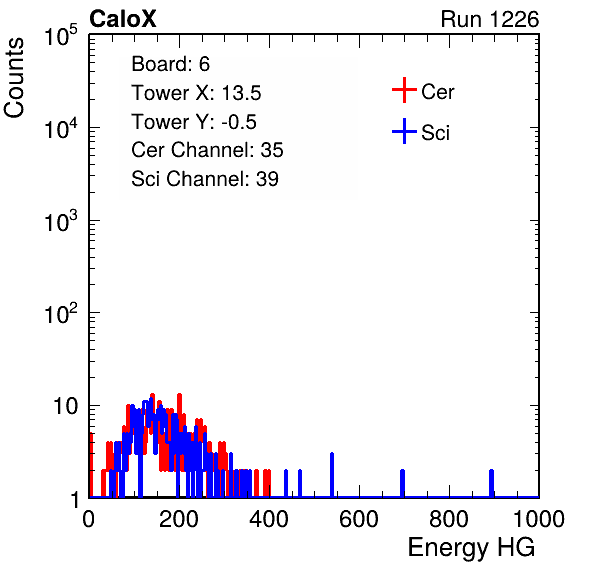 CaloX

Run 1226

Counts

$10^5$

$10^4$

$10^3$

$10^2$

10

1

Board: 6

Tower X: 13.5

Tower Y: -0.5

Cer Channel: 35

Sci Channel: 39

Cer

Sci

0

200

400

600

800

1000

Energy HG